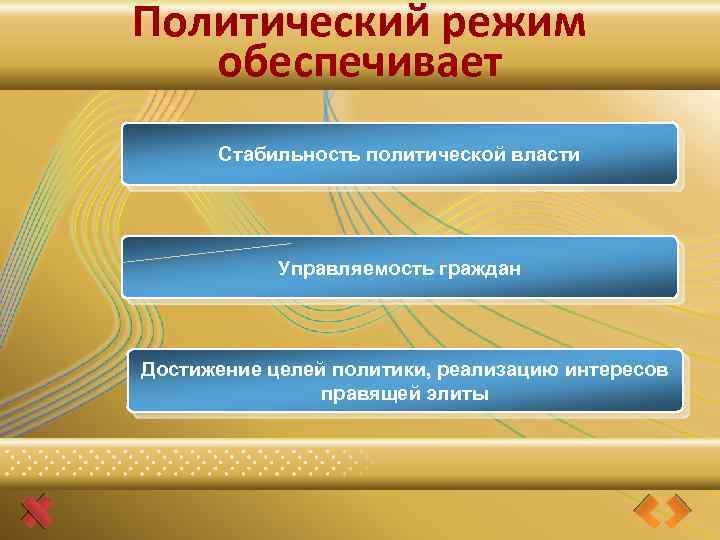 Политический режим обеспечивает

Стабильность политической власти

Управляемость граждан

Достижение целей политики, реализацию интересов правящей элиты